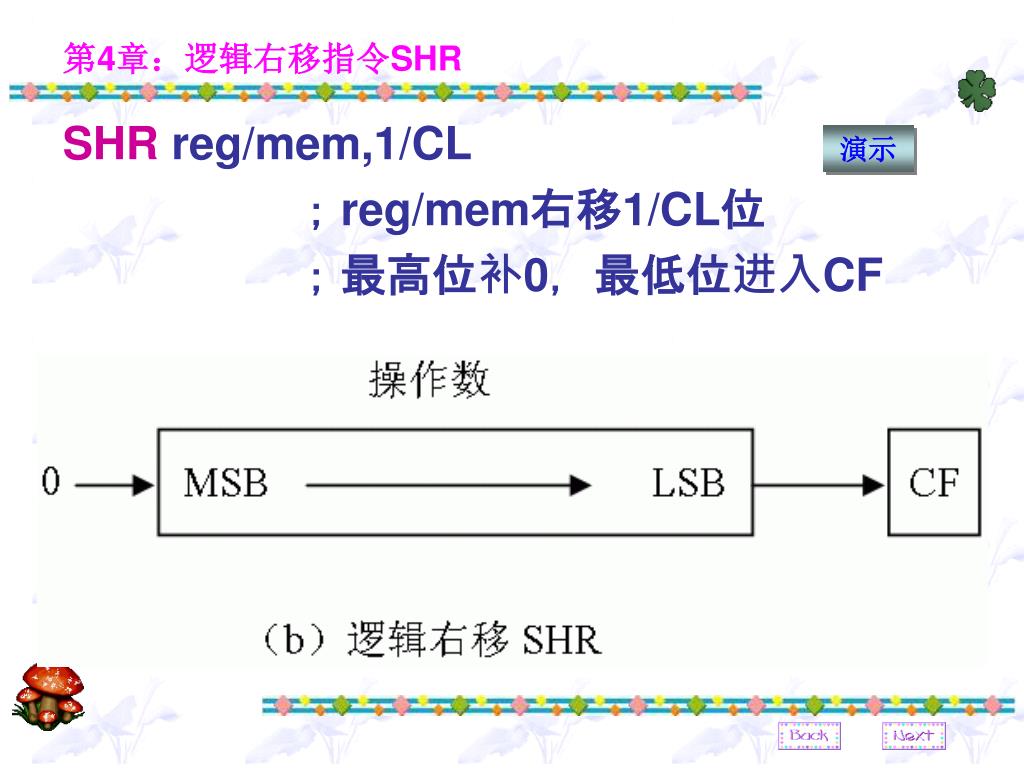 第4章：逻辑右移指令SHR

SHR reg/mem,1/CL

演示

；reg/mem右移1/CL位

；最高位补0，最低位进入CF

操作数

0 MSB LSB CF

（b）逻辑右移 SHR

Back

Next